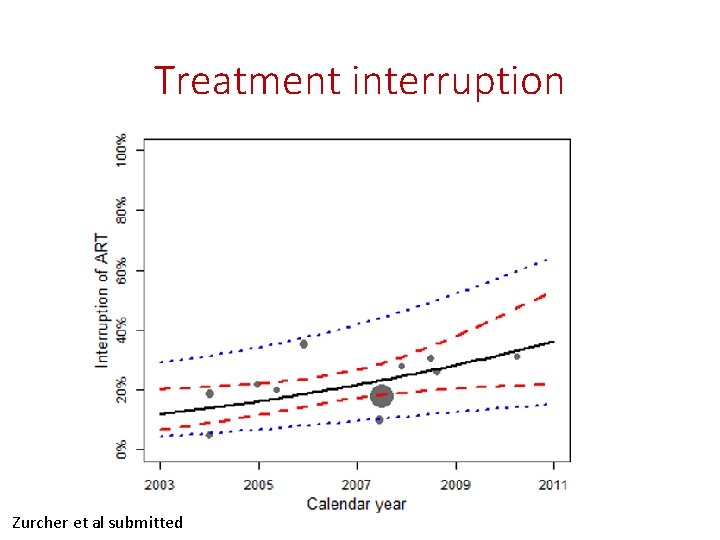 Treatment interruption

Interruption of ART

100%
80%
60%
40%
20%
0%

2003
2005
2007
2009
2011

Calendar year

Zurcher et al submitted